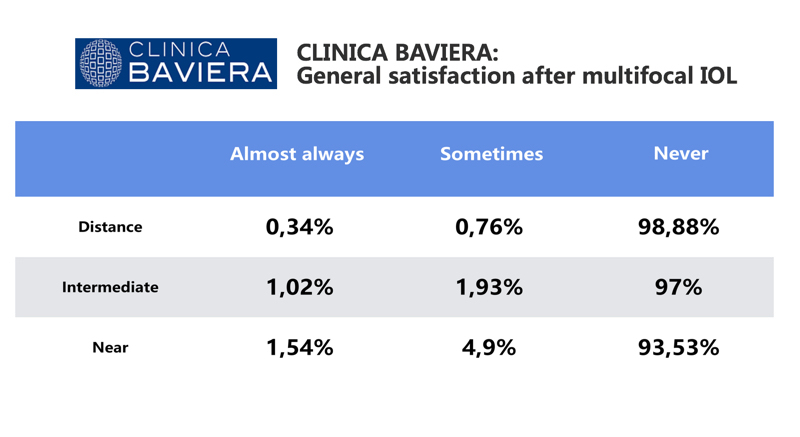 CLINICA BAVIERA

CLINICA BAVIERA:
General satisfaction after multifocal IOL

| | Almost always | Sometimes | Never |
|---|---|---|---|
| Distance | 0,34% | 0,76% | 98,88% |
| Intermediate | 1,02% | 1,93% | 97% |
| Near | 1,54% | 4,9% | 93,53% |